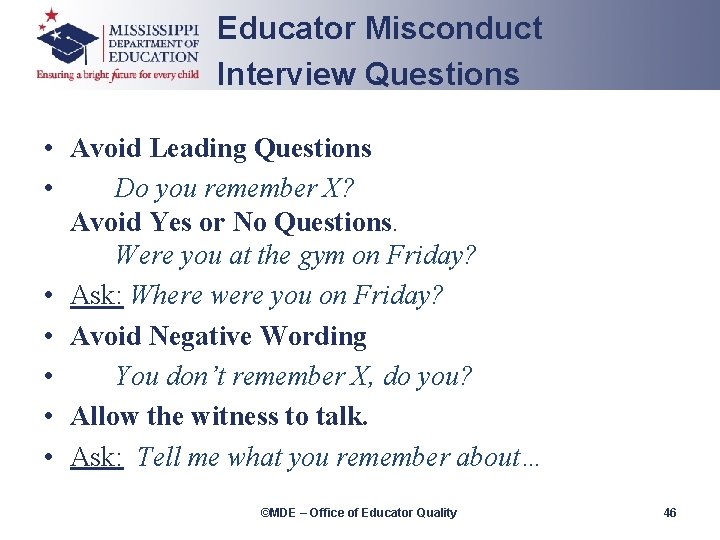 MISSISSIPPI DEPARTMENT OF EDUCATION
Ensuring a bright future for every child

Educator Misconduct Interview Questions

• Avoid Leading Questions
• Do you remember X?
Avoid Yes or No Questions.
Were you at the gym on Friday?
• Ask: Where were you on Friday?
• Avoid Negative Wording
• You don't remember X, do you?
• Allow the witness to talk.
• Ask: Tell me what you remember about…

©MDE – Office of Educator Quality

46